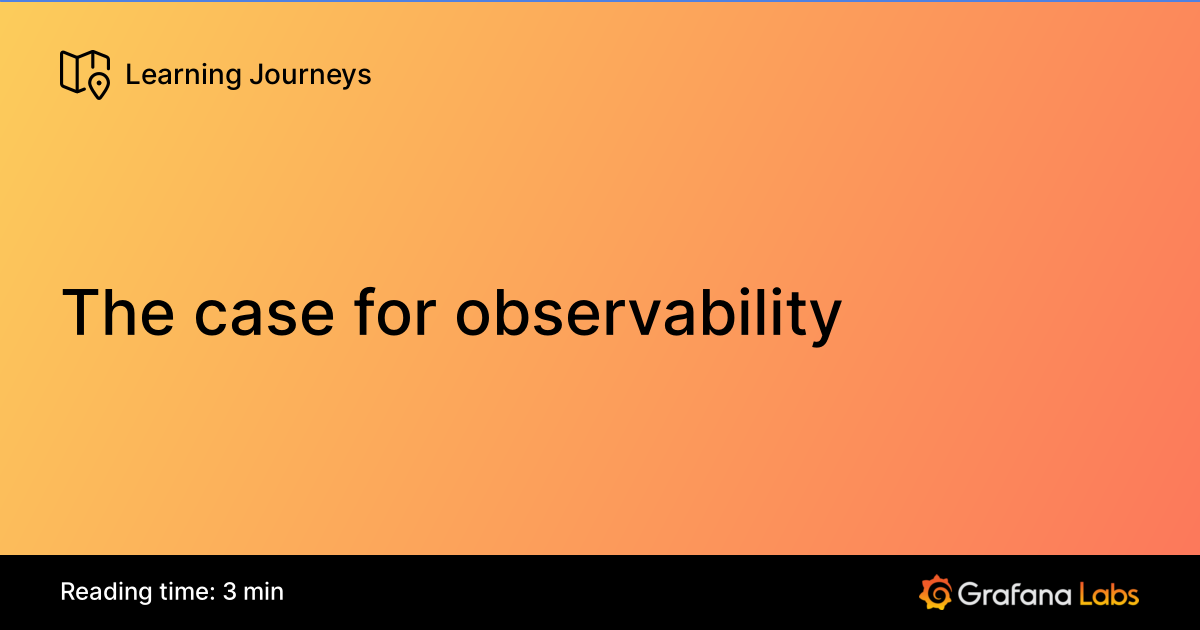 Learning Journeys

The case for observability

Reading time: 3 min

Grafana Labs